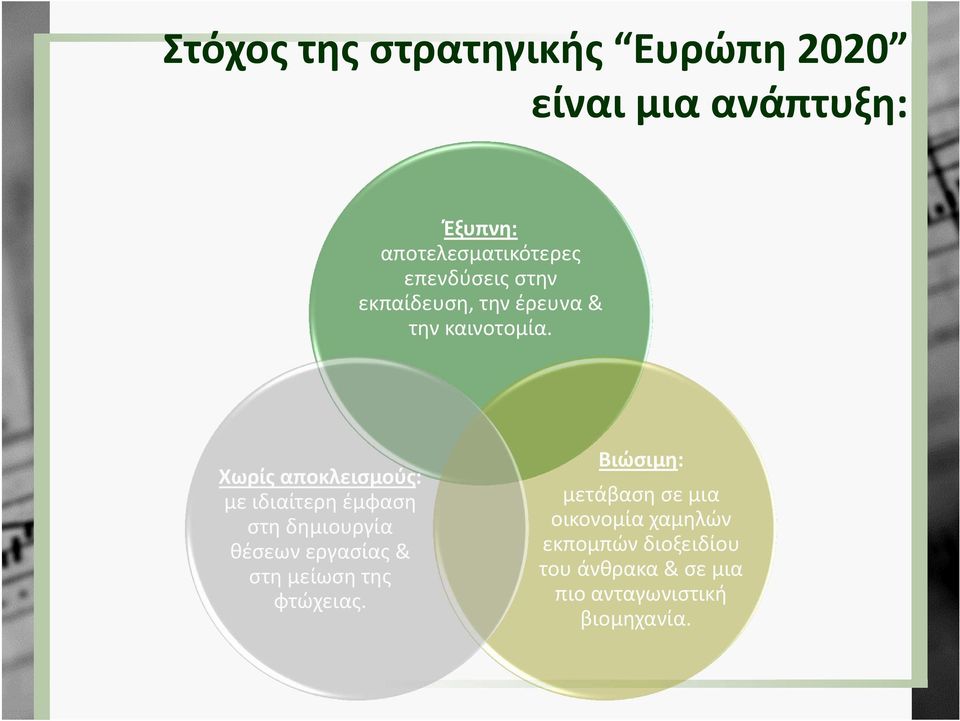 Στόχος της στρατηγικής “Ευρώπη 2020” είναι μια ανάπτυξη:

Έξυπνη: αποτελεσματικότερες επενδύσεις στην εκπαίδευση, την έρευνα & την καινοτομία.

Χωρίς αποκλεισμούς: με ιδιαίτερη έμφαση στη δημιουργία θέσεων εργασίας & στη μείωση της φτώχειας.

Βιώσιμη: μετάβαση σε μια οικονομία χαμηλών εκπομπών διοξειδίου του άνθρακα & σε μια πιο ανταγωνιστική βιομηχανία.